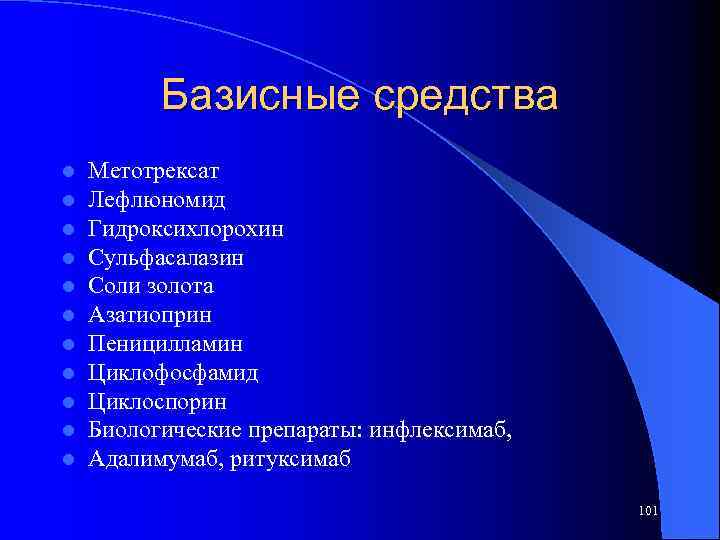 Базисные средства

- Метотрексат
- Лефлюномид
- Гидроксихлорохин
- Сульфасалазин
- Соли золота
- Азатиоприн
- Пеницилламин
- Циклофосфамид
- Циклоспорин
- Биологические препараты: инфлексимаб,
- Адалимумаб, ритуксимаб

101